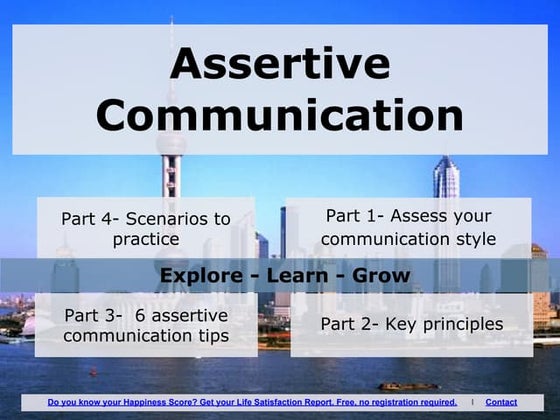 Assertive Communication

Part 4- Scenarios to practice

Part 1- Assess your communication style

Explore - Learn - Grow

Part 3- 6 assertive communication tips

Part 2- Key principles

Do you know your Happiness Score? Get your Life Satisfaction Report. Free, no registration required. | Contact